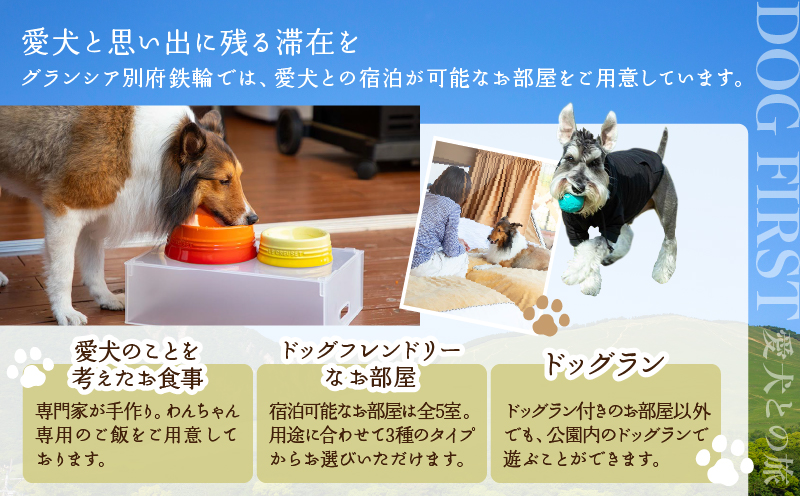 愛犬と思い出に残る滞在を
グランシア別府鉄輪では、愛犬との宿泊が可能なお部屋をご用意しています。

DOG FIRST 愛犬との旅

愛犬のことを考えたお食事
専門家が手作り。わんちゃん専用のご飯をご用意しております。

ドッグフレンドリーなお部屋
宿泊可能なお部屋は全5室。用途に合わせて3種のタイプからお選びいただけます。

ドッグラン
ドッグラン付きのお部屋以外でも、公園内のドッグランで遊ぶことができます。